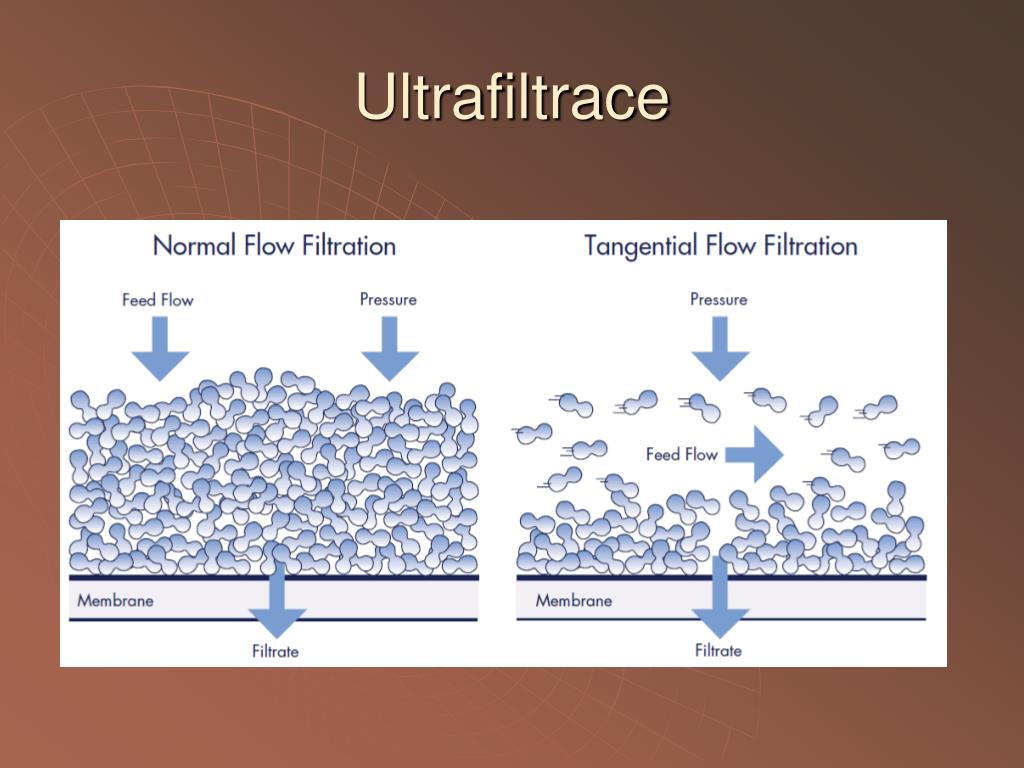 Ultrafiltrace

Normal Flow Filtration

Feed Flow

Pressure

Membrane

Filtrate

Tangential Flow Filtration

Pressure

Feed Flow

Membrane

Filtrate